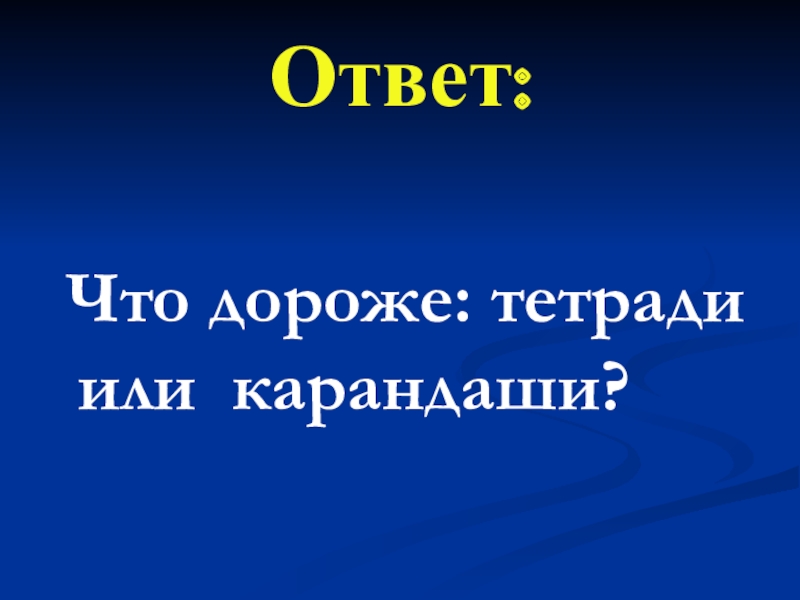 Ответ:

Что дороже: тетради или карандаши?